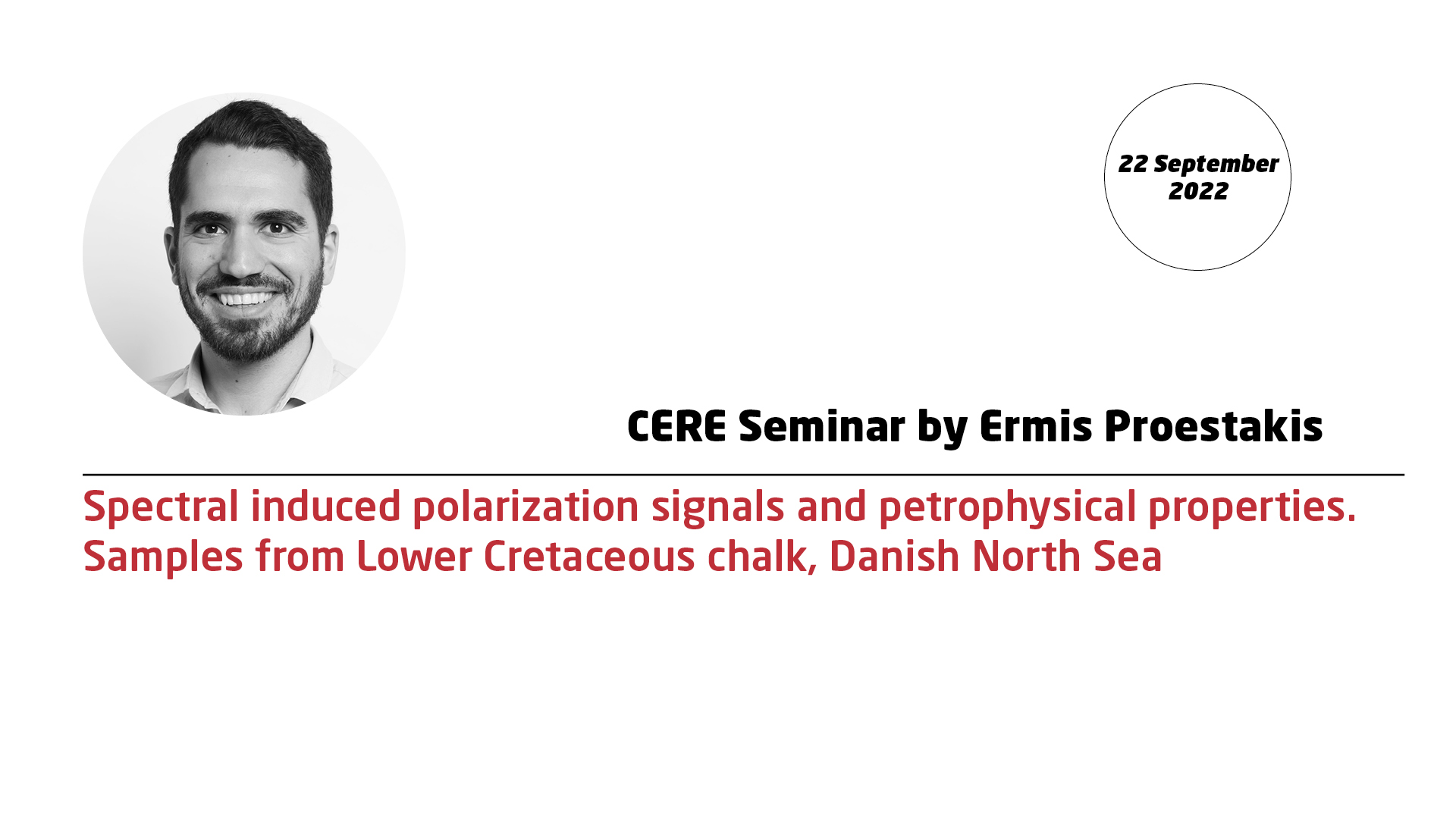 22 September 2022

CERE Seminar by Ermis Proestakis

Spectral induced polarization signals and petrophysical properties. Samples from Lower Cretaceous chalk, Danish North Sea